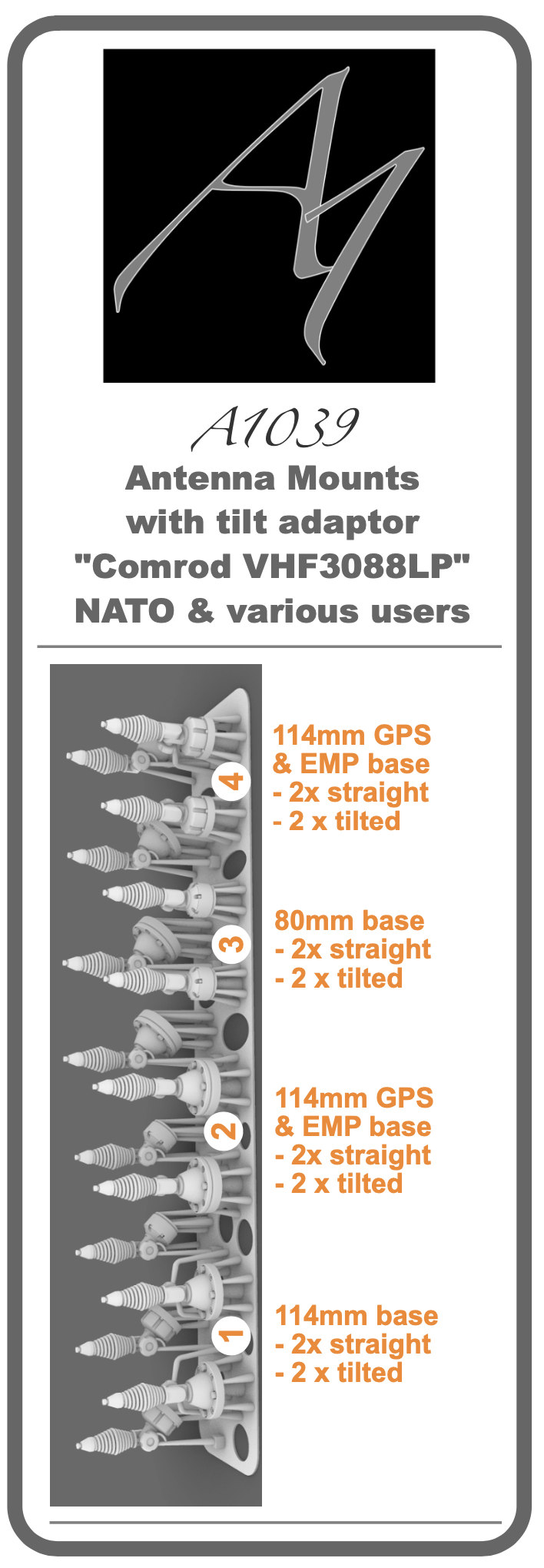 A1039

Antenna Mounts with tilt adaptor "Comrod VHF3088LP" NATO & various users

4

114mm GPS & EMP base
- 2x straight
- 2 x tilted

3

80mm base
- 2x straight
- 2 x tilted

2

114mm GPS & EMP base
- 2x straight
- 2 x tilted

1

114mm base
- 2x straight
- 2 x tilted